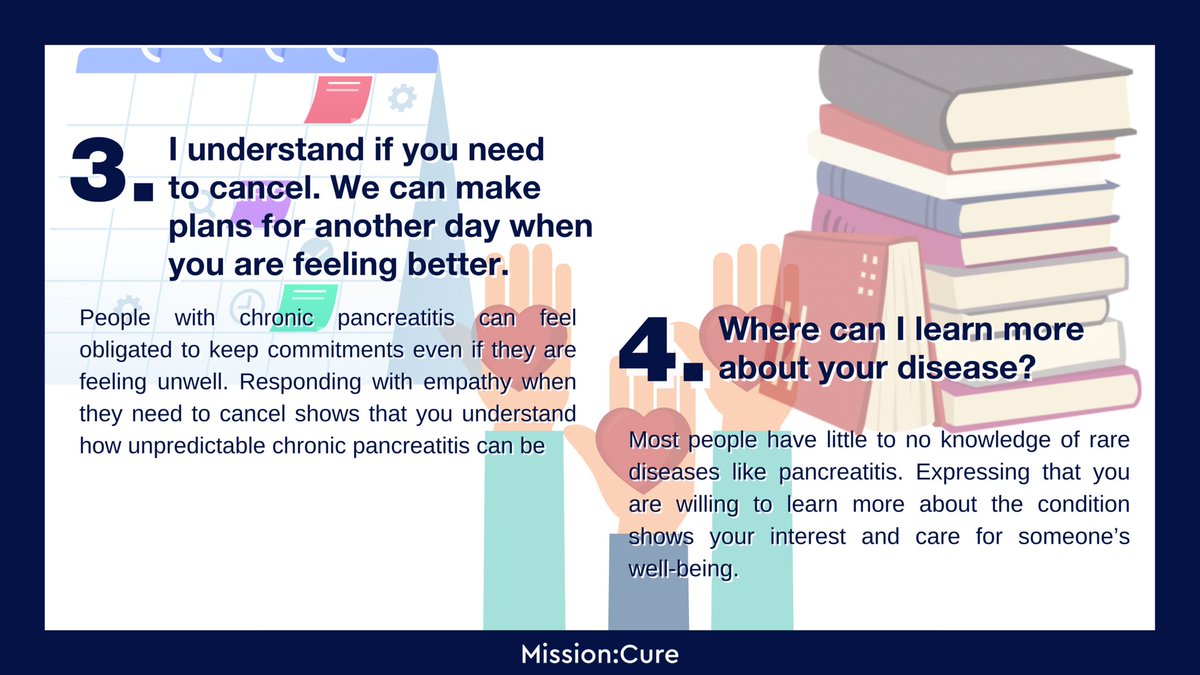 3. I understand if you need to cancel. We can make plans for another day when you are feeling better.

People with chronic pancreatitis can feel obligated to keep commitments even if they are feeling unwell. Responding with empathy when they need to cancel shows that you understand how unpredictable chronic pancreatitis can be

4. Where can I learn more about your disease?

Most people have little to no knowledge of rare diseases like pancreatitis. Expressing that you are willing to learn more about the condition shows your interest and care for someone's well-being.

Mission:Cure